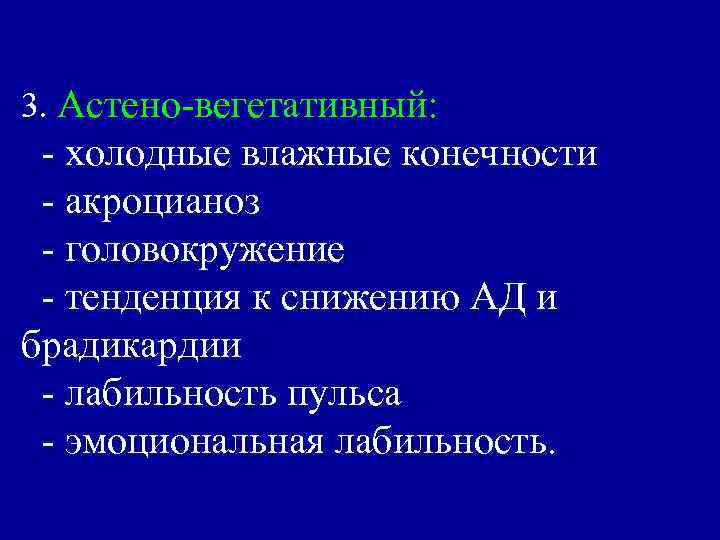 3. Астено-вегетативный:
- холодные влажные конечности
- акроцианоз
- головокружение
- тенденция к снижению АД и брадикардии
- лабильность пульса
- эмоциональная лабильность.